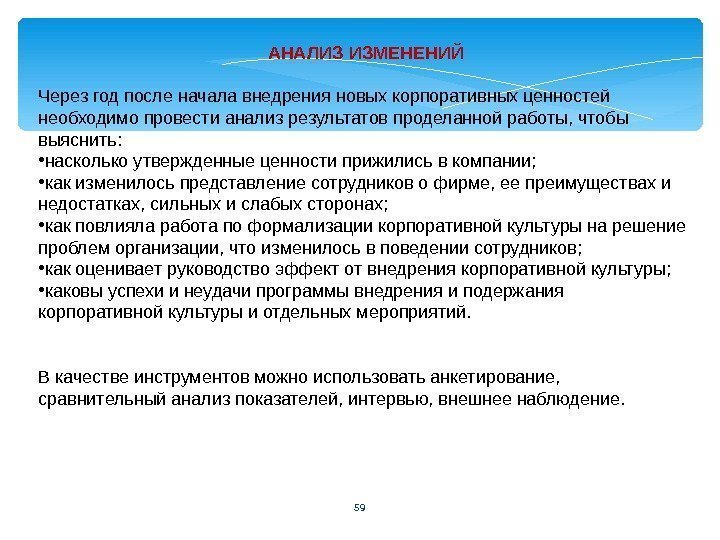 АНАЛИЗ ИЗМЕНЕНИЙ

Через год после начала внедрения новых корпоративных ценностей необходимо провести анализ результатов проделанной работы, чтобы выяснить:
•насколько утвержденные ценности прижились в компании;
•как изменилось представление сотрудников о фирме, ее преимуществах и недостатках, сильных и слабых сторонах;
•как повлияла работа по формализации корпоративной культуры на решение проблем организации, что изменилось в поведении сотрудников;
•как оценивает руководство эффект от внедрения корпоративной культуры;
•каковы успехи и неудачи программы внедрения и подержания корпоративной культуры и отдельных мероприятий.

В качестве инструментов можно использовать анкетирование, сравнительный анализ показателей, интервью, внешнее наблюдение.

59